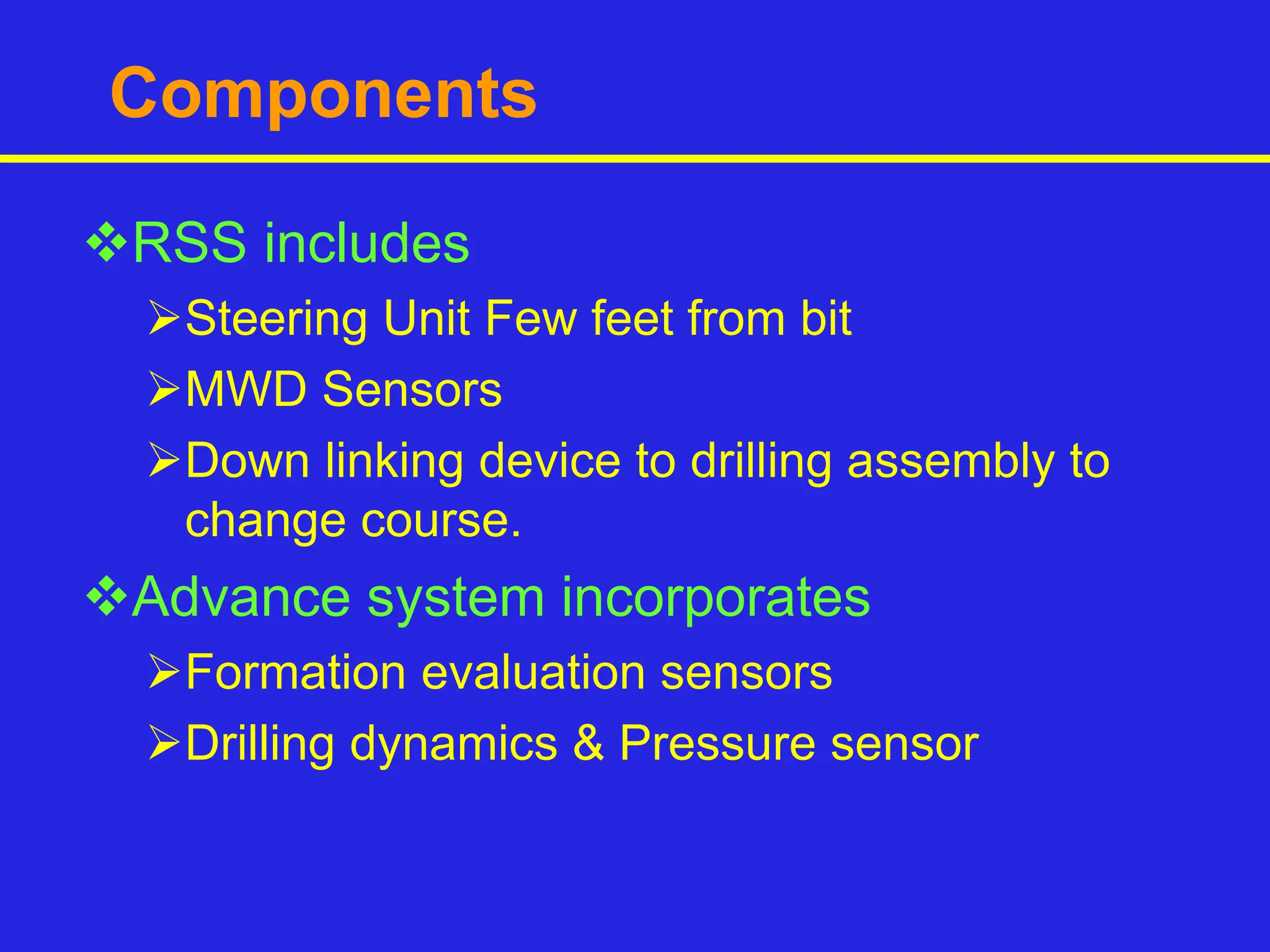 Components

❖RSS includes

➢Steering Unit Few feet from bit

➢MWD Sensors

➢Down linking device to drilling assembly to change course.

❖Advance system incorporates

➢Formation evaluation sensors

➢Drilling dynamics & Pressure sensor